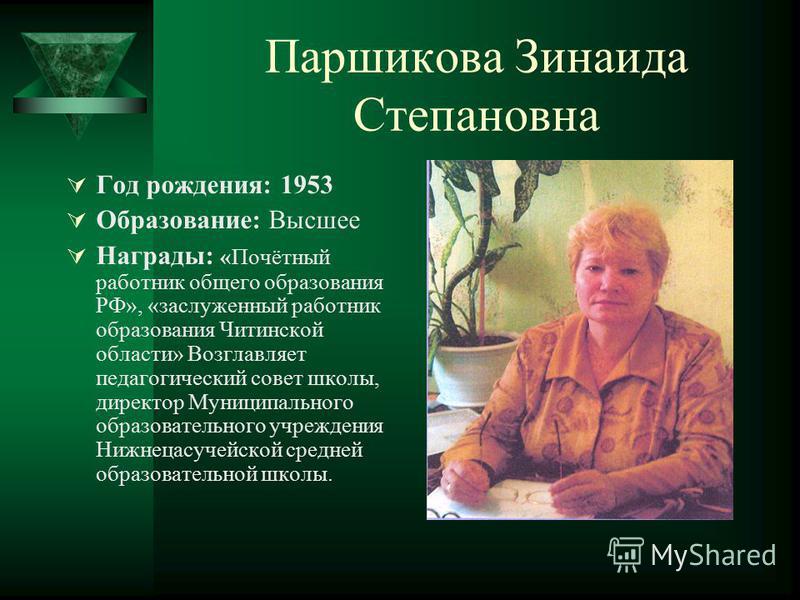 Паршикова Зинаида Степановна

Год рождения: 1953

Образование: Высшее

Награды: «Почётный работник общего образования РФ», «заслуженный работник образования Читинской области» Возглавляет педагогический совет школы, директор Муниципального образовательного учреждения Нижнецасучейской средней образовательной школы.

MyShared